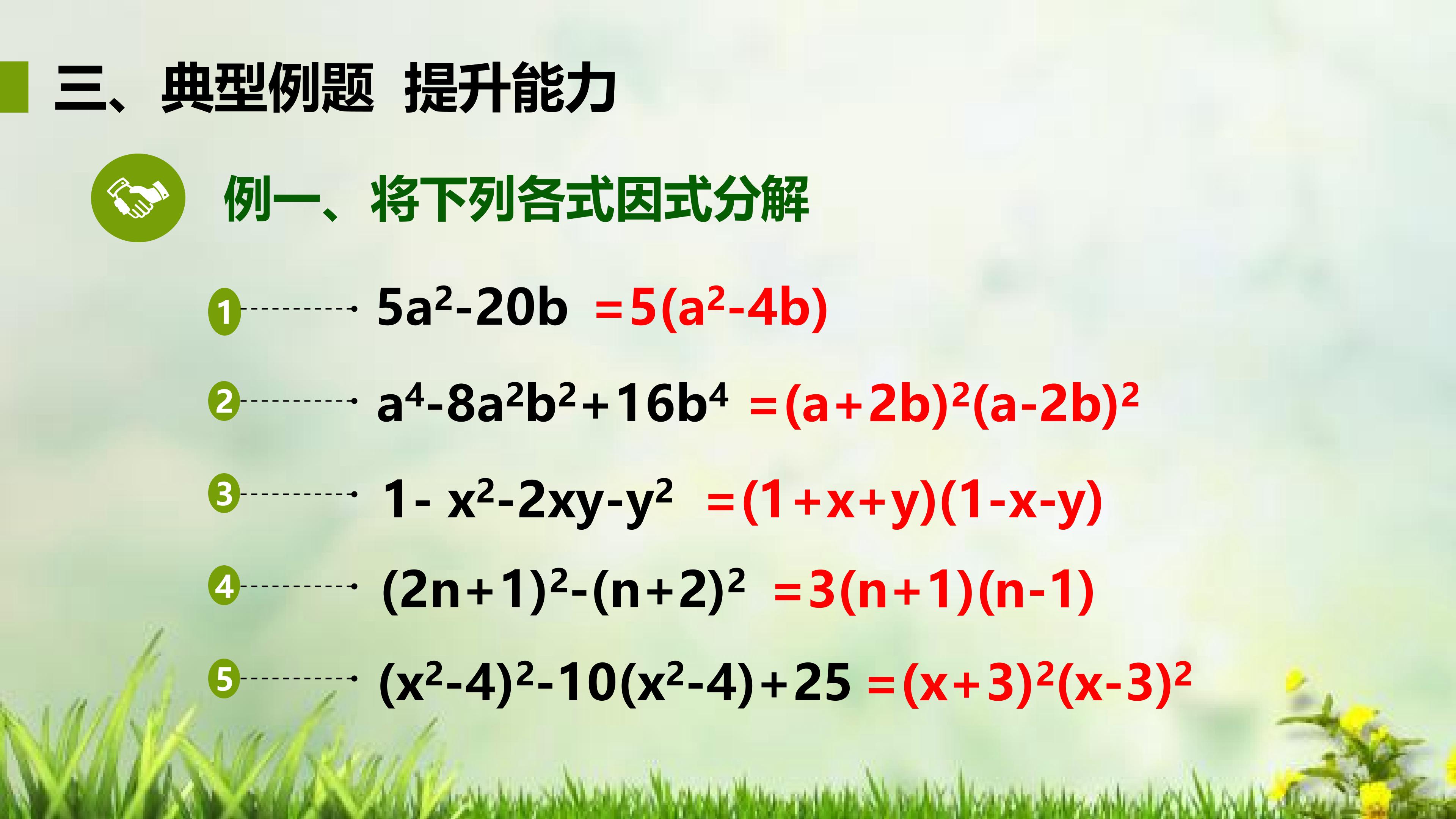 三、典型例题 提升能力

例一、将下列各式因式分解

1 $5a^2-20b$ $=5(a^2-4b)$

2 $a^4-8a^2b^2+16b^4$ $=(a+2b)^2(a-2b)^2$

3 $1-x^2-2xy-y^2$ $=(1+x+y)(1-x-y)$

4 $(2n+1)^2-(n+2)^2$ $=3(n+1)(n-1)$

5 $(x^2-4)^2-10(x^2-4)+25$ $=(x+3)^2(x-3)^2$